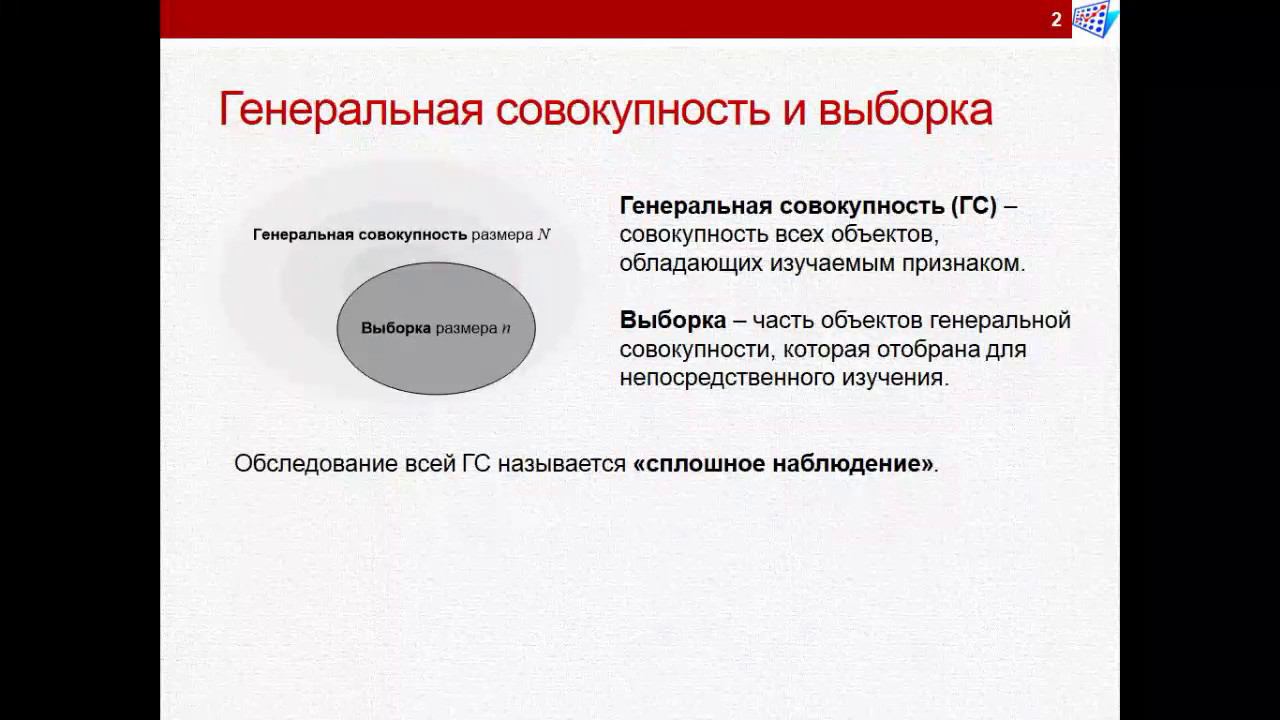 2

Генеральная совокупность и выборка

Генеральная совокупность размера $N$

Выборка размера $n$

Генеральная совокупность (ГС) – совокупность всех объектов, обладающих изучаемым признаком.

Выборка – часть объектов генеральной совокупности, которая отобрана для непосредственного изучения.

Обследование всей ГС называется «сплошное наблюдение».